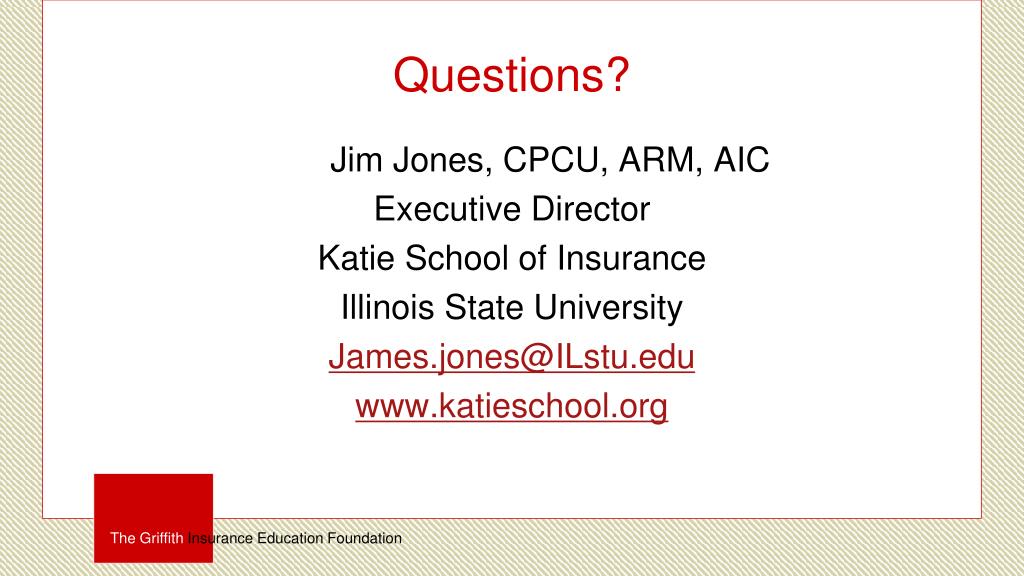 Questions?

Jim Jones, CPCU, ARM, AIC
Executive Director
Katie School of Insurance
Illinois State University
James.jones@ILstu.edu
www.katieschool.org

The Griffith Insurance Education Foundation